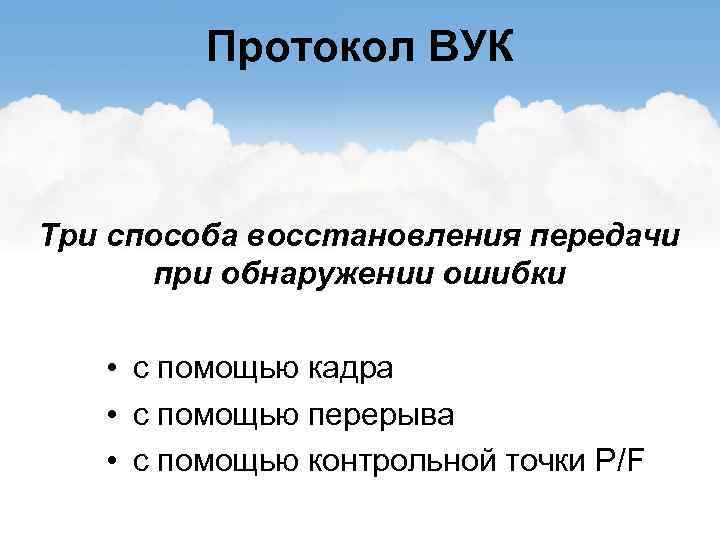 Протокол ВУК

Три способа восстановления передачи при обнаружении ошибки

• с помощью кадра
• с помощью перерыва
• с помощью контрольной точки P/F